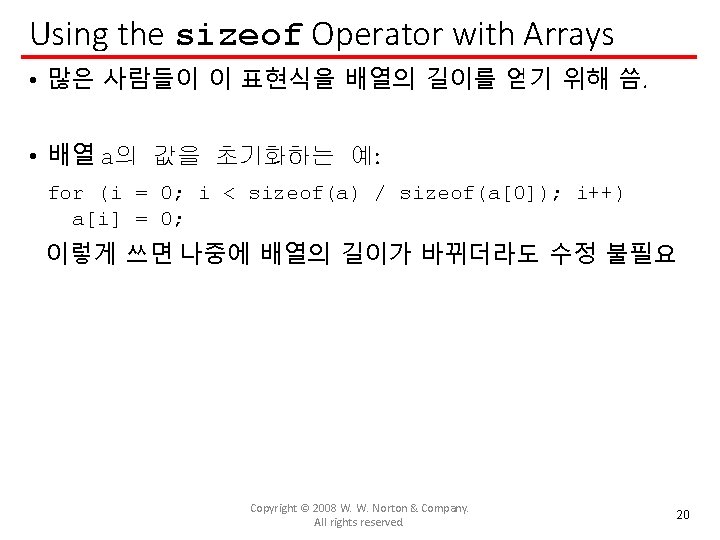 Using the sizeof Operator with Arrays

• 많은 사람들이 이 표현식을 배열의 길이를 얻기 위해 씀.

• 배열 a의 값을 초기화하는 예:

for (i = 0; i < sizeof(a) / sizeof(a[0]); i++)
  a[i] = 0;

이렇게 쓰면 나중에 배열의 길이가 바뀌더라도 수정 불필요

Copyright © 2008 W. W. Norton & Company. All rights reserved.

20